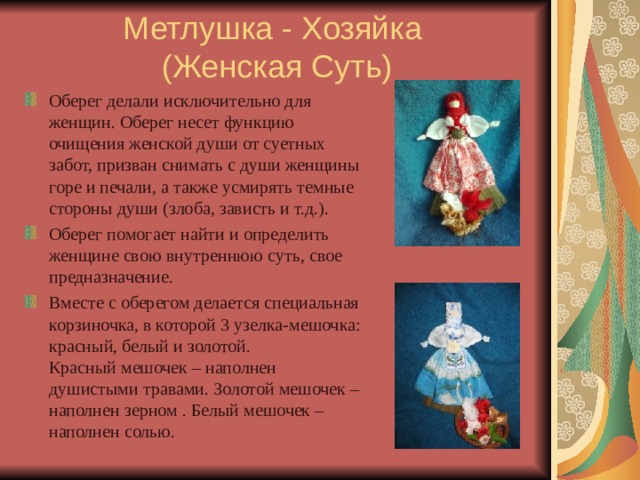 Метлушка - Хозяйка
(Женская Суть)

Оберег делали исключительно для женщин. Оберег несет функцию очищения женской души от суетных забот, призван снимать с души женщины горе и печали, а также усмирять темные стороны души (злоба, зависть и т.д.).

Оберег помогает найти и определить женщине свою внутреннюю суть, свое предназначение.

Вместе с оберегом делается специальная корзиночка, в которой 3 узелка-мешочка: красный, белый и золотой.
Красный мешочек – наполнен душистыми травами. Золотой мешочек – наполнен зерном . Белый мешочек – наполнен солью.